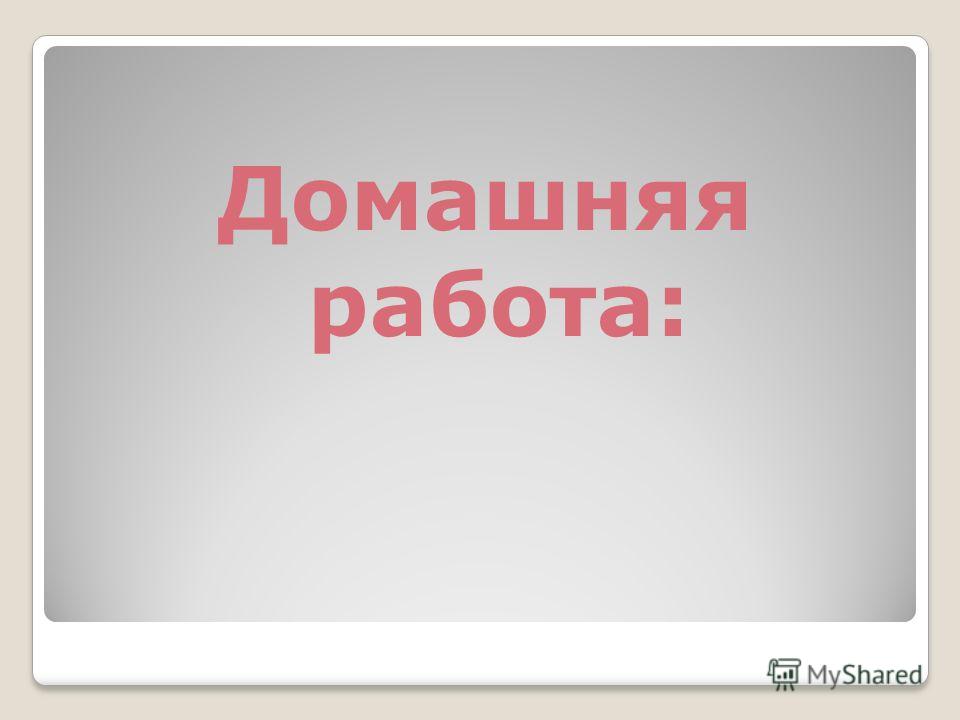 Домашняя работа:

MyShared